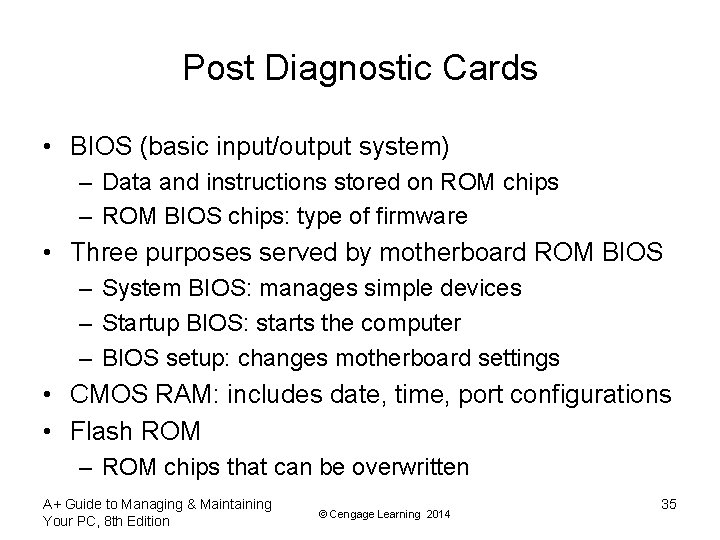 Post Diagnostic Cards

• BIOS (basic input/output system)
 – Data and instructions stored on ROM chips
 – ROM BIOS chips: type of firmware
• Three purposes served by motherboard ROM BIOS
 – System BIOS: manages simple devices
 – Startup BIOS: starts the computer
 – BIOS setup: changes motherboard settings
• CMOS RAM: includes date, time, port configurations
• Flash ROM
 – ROM chips that can be overwritten

A+ Guide to Managing & Maintaining Your PC, 8th Edition

© Cengage Learning 2014

35